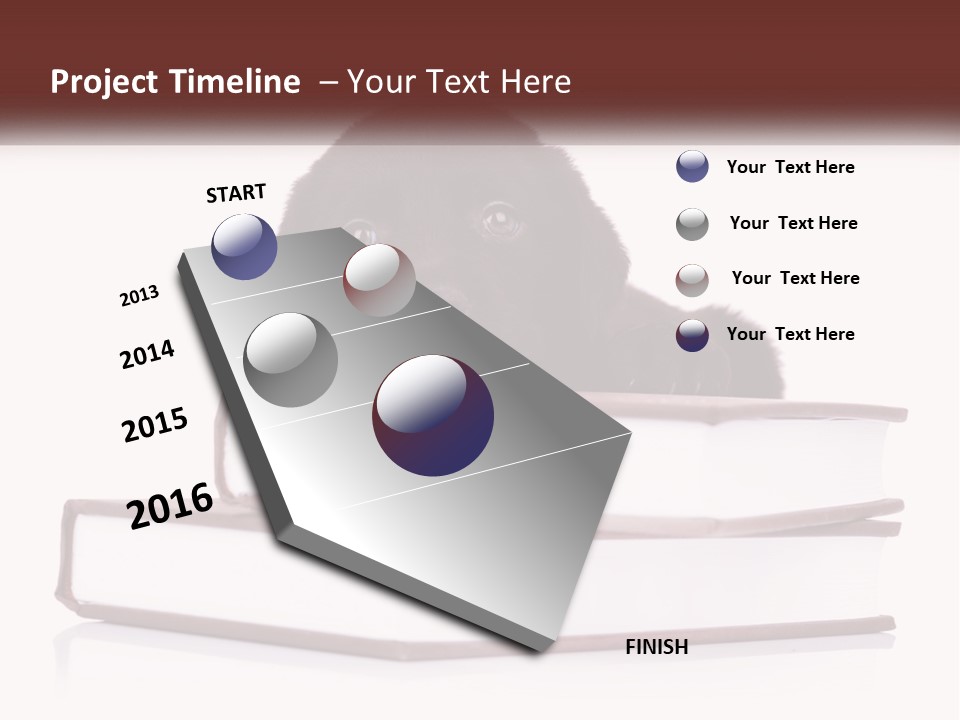 Project Timeline – Your Text Here

START

2013

2014

2015

2016

FINISH

Your Text Here

Your Text Here

Your Text Here

Your Text Here